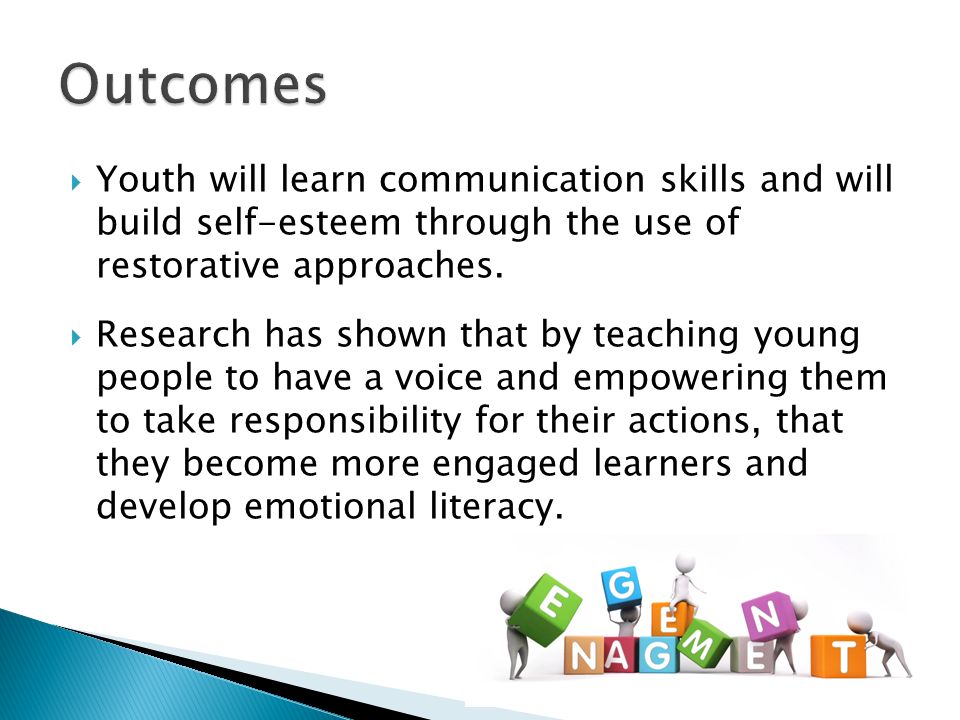 Outcomes

Youth will learn communication skills and will build self-esteem through the use of restorative approaches.

Research has shown that by teaching young people to have a voice and empowering them to take responsibility for their actions, that they become more engaged learners and develop emotional literacy.

E G E N N A G M E T